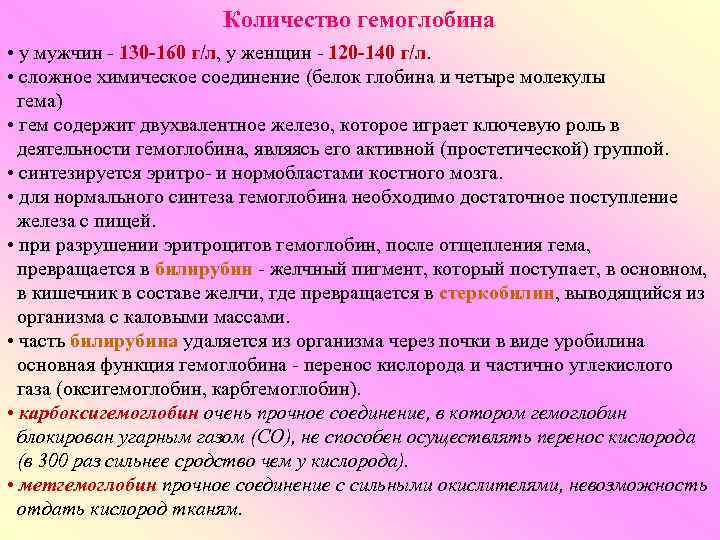 Количество гемоглобина

• у мужчин - 130-160 г/л, у женщин - 120-140 г/л.
• сложное химическое соединение (белок глобина и четыре молекулы гема)
• гем содержит двухвалентное железо, которое играет ключевую роль в деятельности гемоглобина, являясь его активной (простетической) группой.
• синтезируется эритро- и нормобластами костного мозга.
• для нормального синтеза гемоглобина необходимо достаточное поступление железа с пищей.
• при разрушении эритроцитов гемоглобин, после отщепления гема, превращается в билирубин - желчный пигмент, который поступает, в основном, в кишечник в составе желчи, где превращается в стеркобилин, выводящийся из организма с каловыми массами.
• часть билирубина удаляется из организма через почки в виде уробилина основная функция гемоглобина - перенос кислорода и частично углекислого газа (оксигемоглобин, карбгемоглобин).
• карбоксигемоглобин очень прочное соединение, в котором гемоглобин блокирован угарным газом (СО), не способен осуществлять перенос кислорода (в 300 раз сильнее сродство чем у кислорода).
• метгемоглобин прочное соединение с сильными окислителями, невозможность отдать кислород тканям.